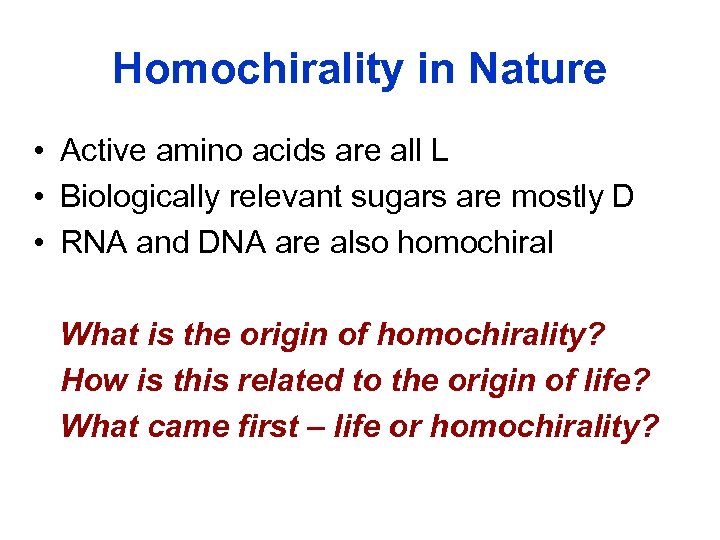 Homochirality in Nature

• Active amino acids are all L
• Biologically relevant sugars are mostly D
• RNA and DNA are also homochiral

What is the origin of homochirality?
How is this related to the origin of life?
What came first – life or homochirality?